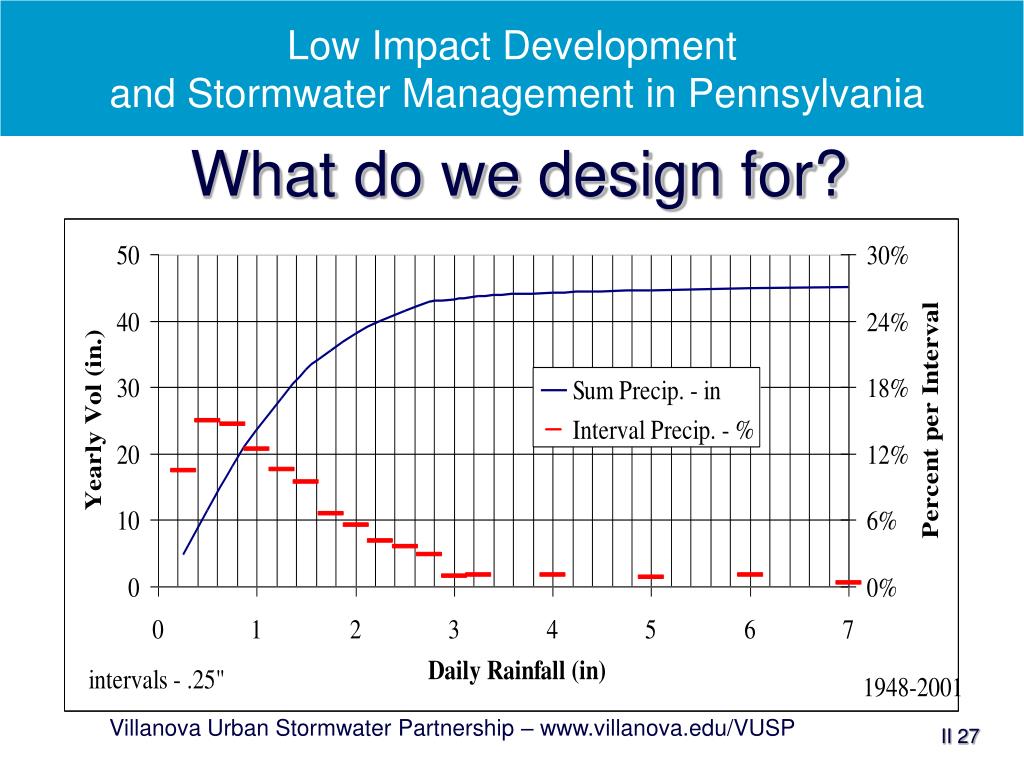 Low Impact Development
and Stormwater Management in Pennsylvania

What do we design for?

Yearly Vol (in.)

50
40
30
20
10
0

30%
24%
18%
12%
6%
0%

Percent per Interval

Sum Precip. - in
Interval Precip. - %

0 1 2 3 4 5 6 7

Daily Rainfall (in)

intervals - .25"

1948-2001

Villanova Urban Stormwater Partnership – www.villanova.edu/VUSP

II 27